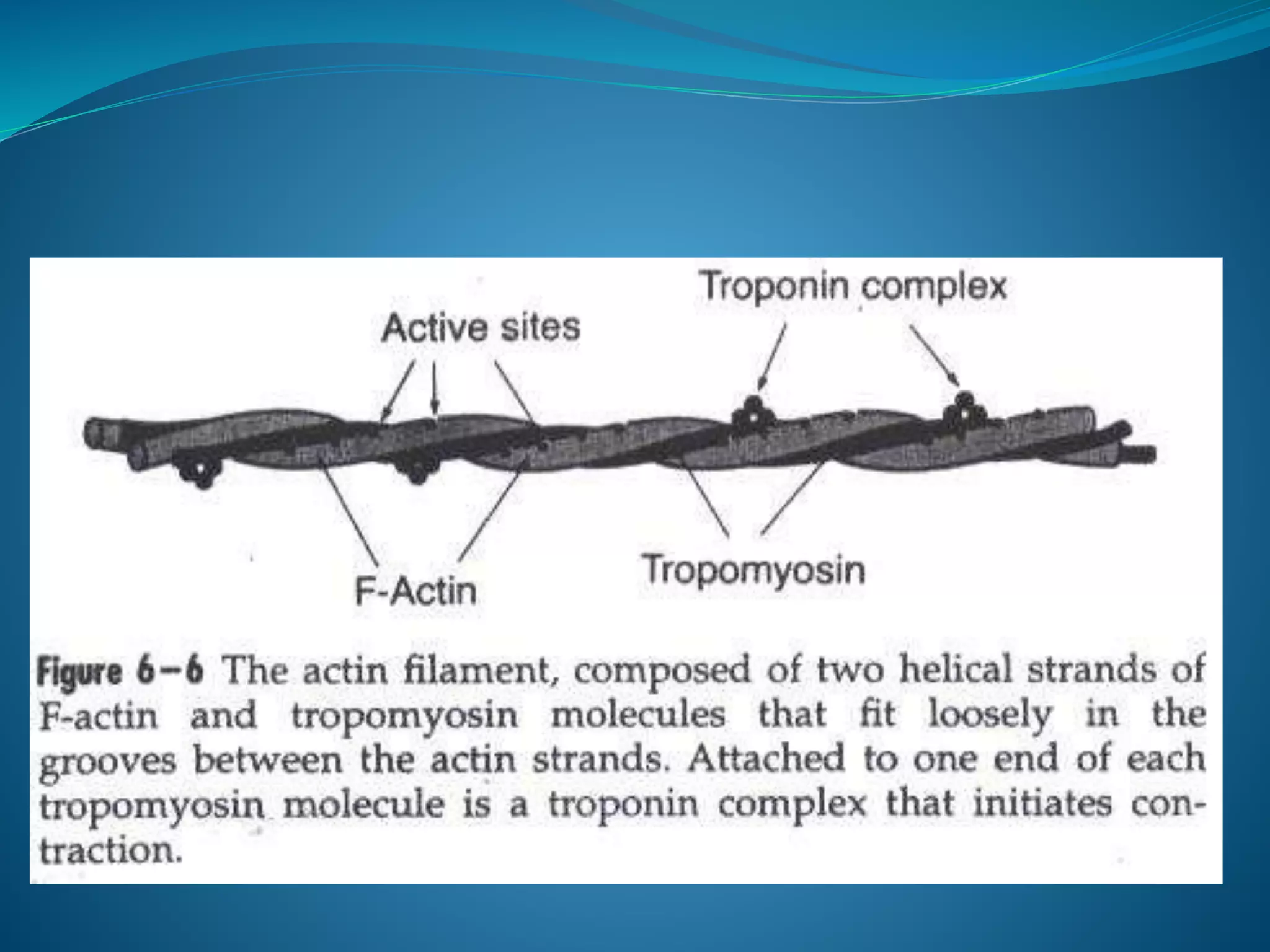 Troponin complex

Active sites

F-Actin

Tropomyosin

Figure 6–6 The actin filament, composed of two helical strands of F-actin and tropomyosin molecules that fit loosely in the grooves between the actin strands. Attached to one end of each tropomyosin molecule is a troponin complex that initiates contraction.